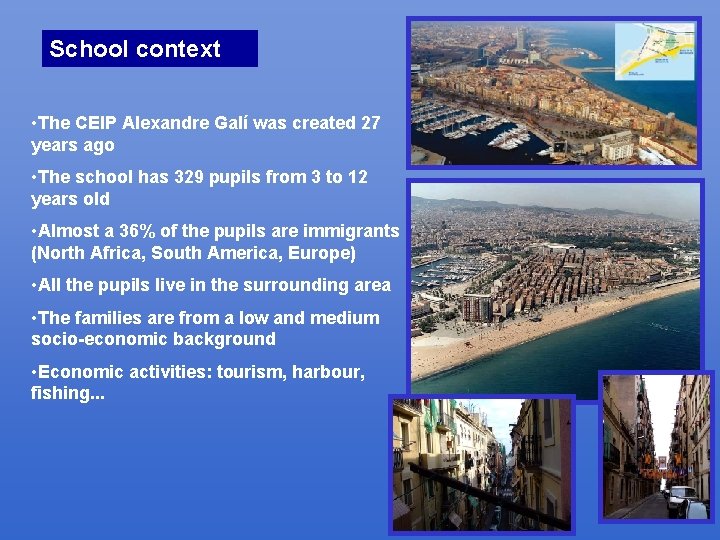 School context

•The CEIP Alexandre Galí was created 27 years ago

•The school has 329 pupils from 3 to 12 years old

•Almost a 36% of the pupils are immigrants (North Africa, South America, Europe)

•All the pupils live in the surrounding area

•The families are from a low and medium socio-economic background

•Economic activities: tourism, harbour, fishing...